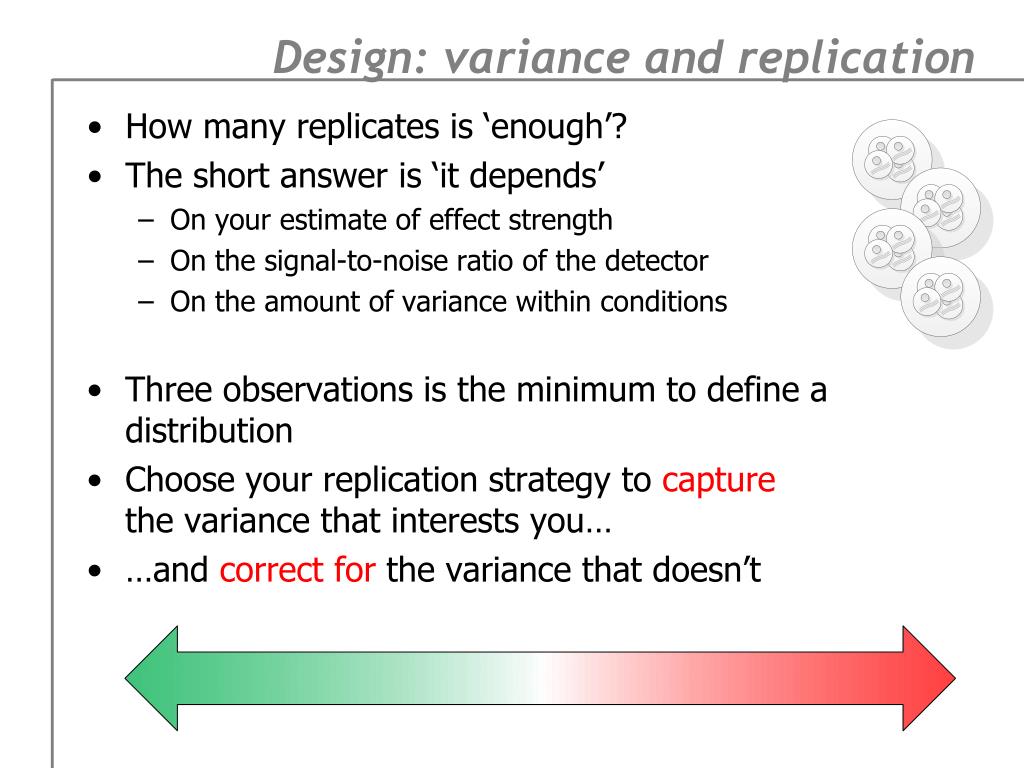 Design: variance and replication

• How many replicates is ‘enough’?
• The short answer is ‘it depends’
  – On your estimate of effect strength
  – On the signal-to-noise ratio of the detector
  – On the amount of variance within conditions

• Three observations is the minimum to define a distribution
• Choose your replication strategy to capture the variance that interests you…
• …and correct for the variance that doesn’t